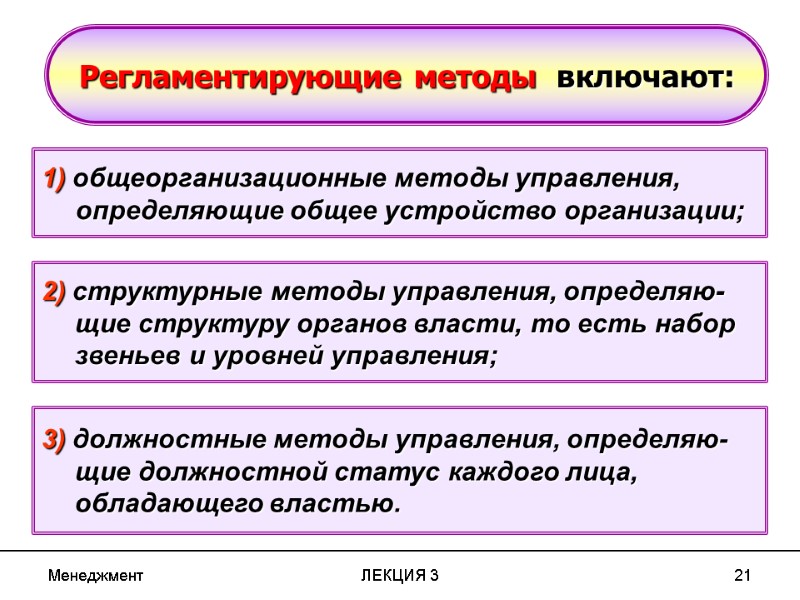 Регламентирующие методы включают:

1) общеорганизационные методы управления, определяющие общее устройство организации;

2) структурные методы управления, определяющие структуру органов власти, то есть набор звеньев и уровней управления;

3) должностные методы управления, определяющие должностной статус каждого лица, обладающего властью.

Менеджмент

ЛЕКЦИЯ 3

21